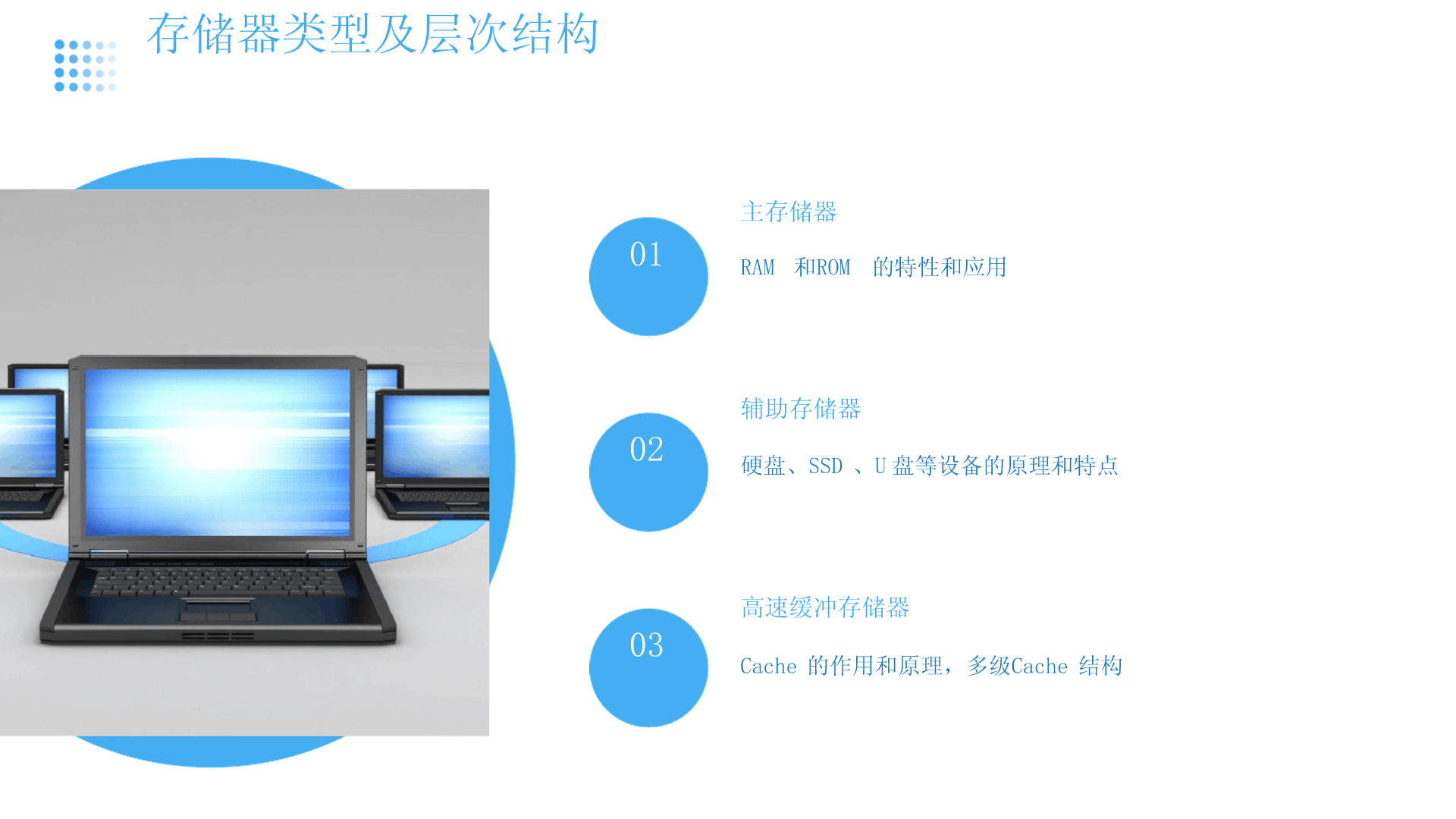 存储器类型及层次结构

01

主存储器

RAM 和ROM 的特性和应用

02

辅助存储器

硬盘、SSD 、U 盘等设备的原理和特点

03

高速缓冲存储器

Cache 的作用和原理，多级Cache 结构